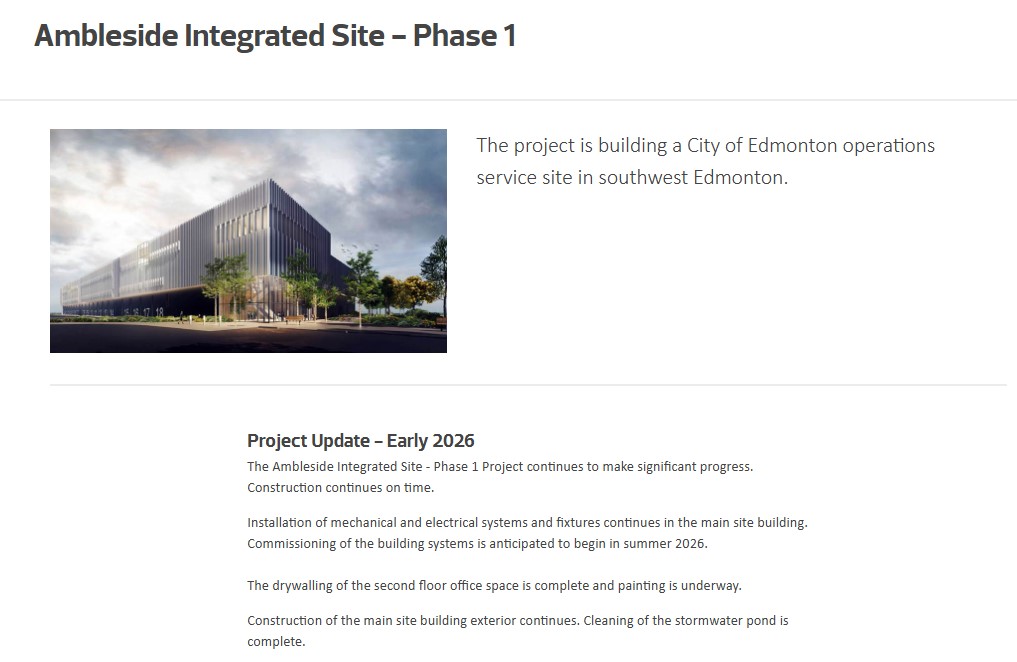 Ambleside Integrated Site – Phase 1

The project is building a City of Edmonton operations service site in southwest Edmonton.

Project Update – Early 2026
The Ambleside Integrated Site - Phase 1 Project continues to make significant progress. Construction continues on time.

Installation of mechanical and electrical systems and fixtures continues in the main site building. Commissioning of the building systems is anticipated to begin in summer 2026.

The drywalling of the second floor office space is complete and painting is underway.

Construction of the main site building exterior continues. Cleaning of the stormwater pond is complete.